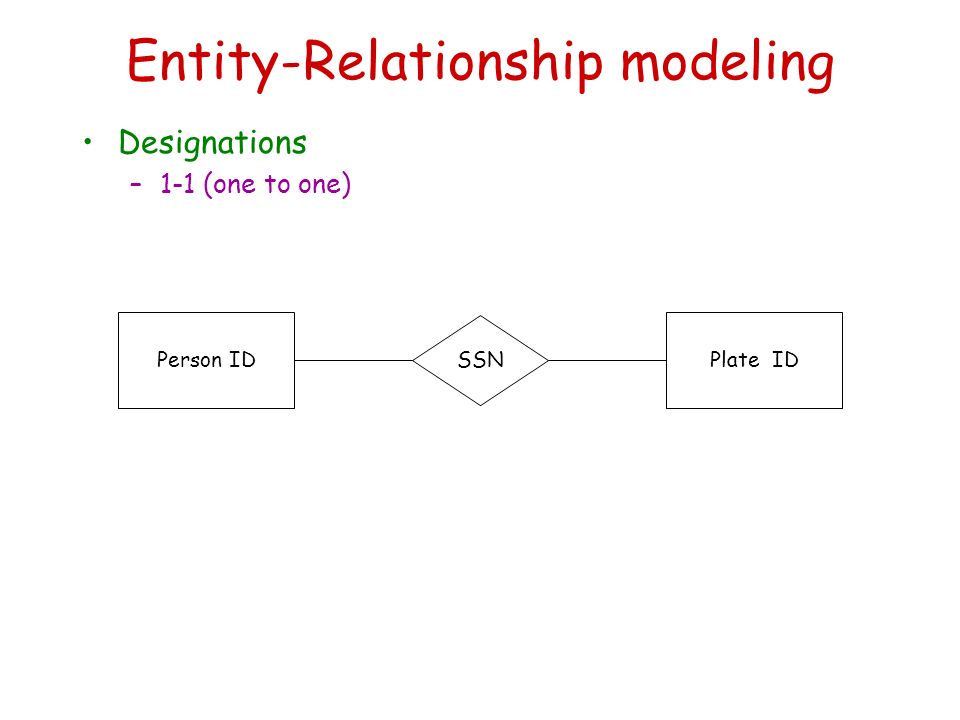 Entity-Relationship modeling

• Designations
– 1-1 (one to one)

Person ID

SSN

Plate ID